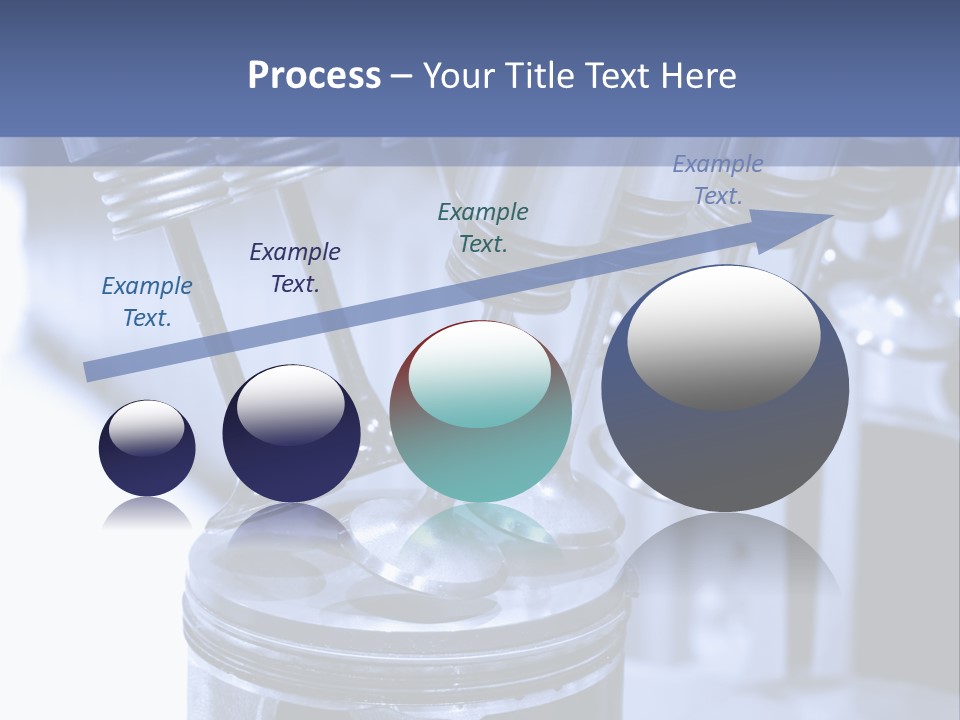 Process – Your Title Text Here

Example Text.

Example Text.

Example Text.

Example Text.